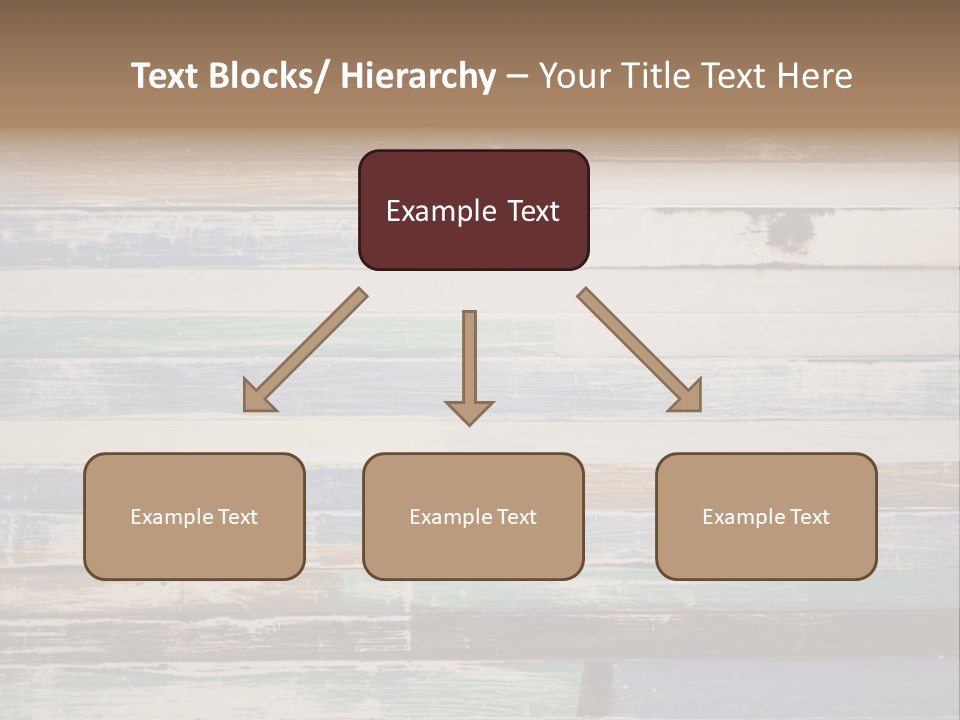 Text Blocks/ Hierarchy – Your Title Text Here

Example Text

Example Text

Example Text

Example Text